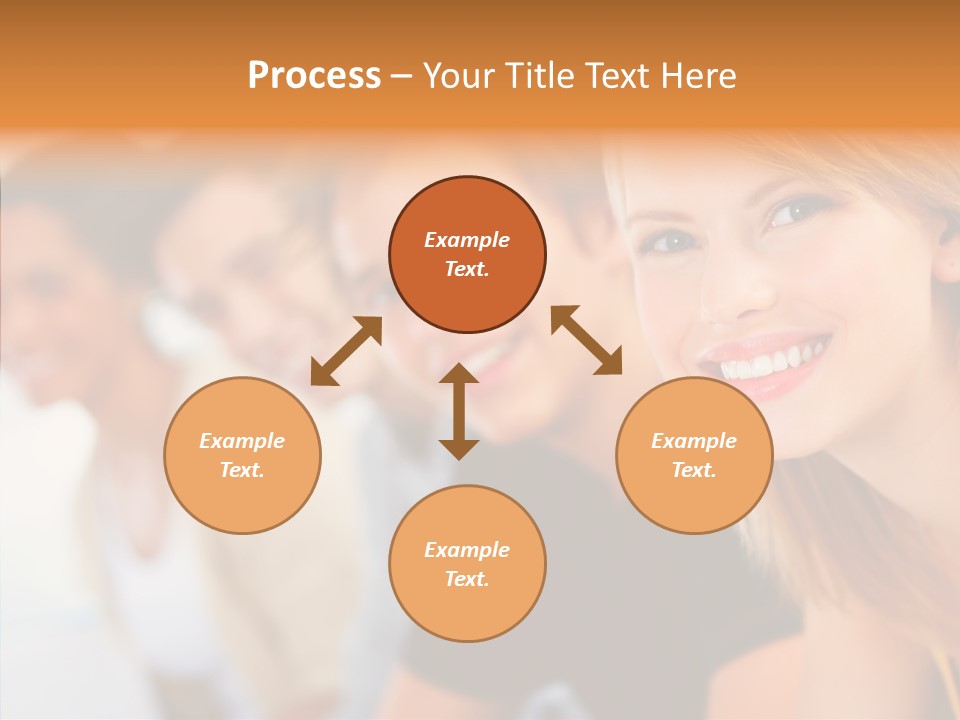 Process – Your Title Text Here

Example Text.

Example Text.

Example Text.

Example Text.